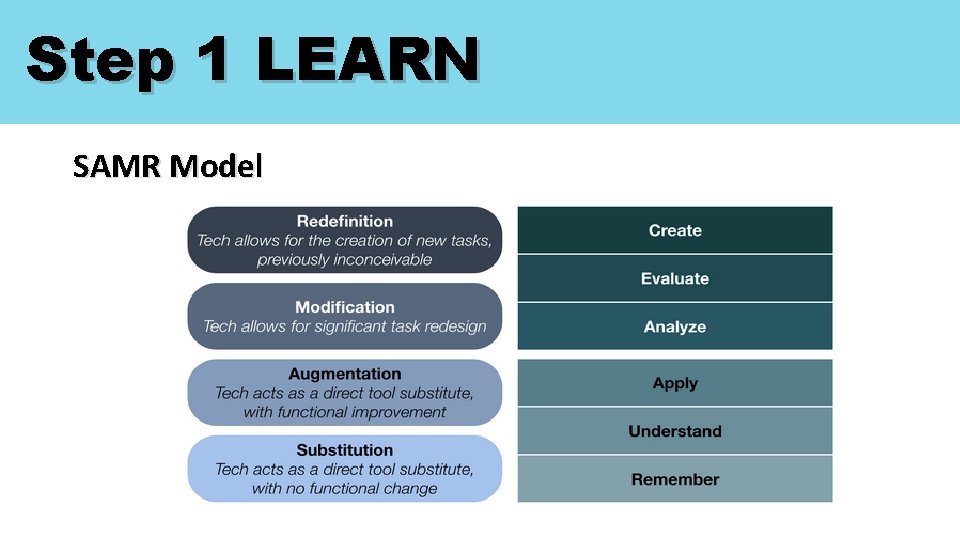 Step 1 LEARN

SAMR Model

Redefinition
Tech allows for the creation of new tasks, previously inconceivable

Modification
Tech allows for significant task redesign

Augmentation
Tech acts as a direct tool substitute, with functional improvement

Substitution
Tech acts as a direct tool substitute, with no functional change

Create

Evaluate

Analyze

Apply

Understand

Remember